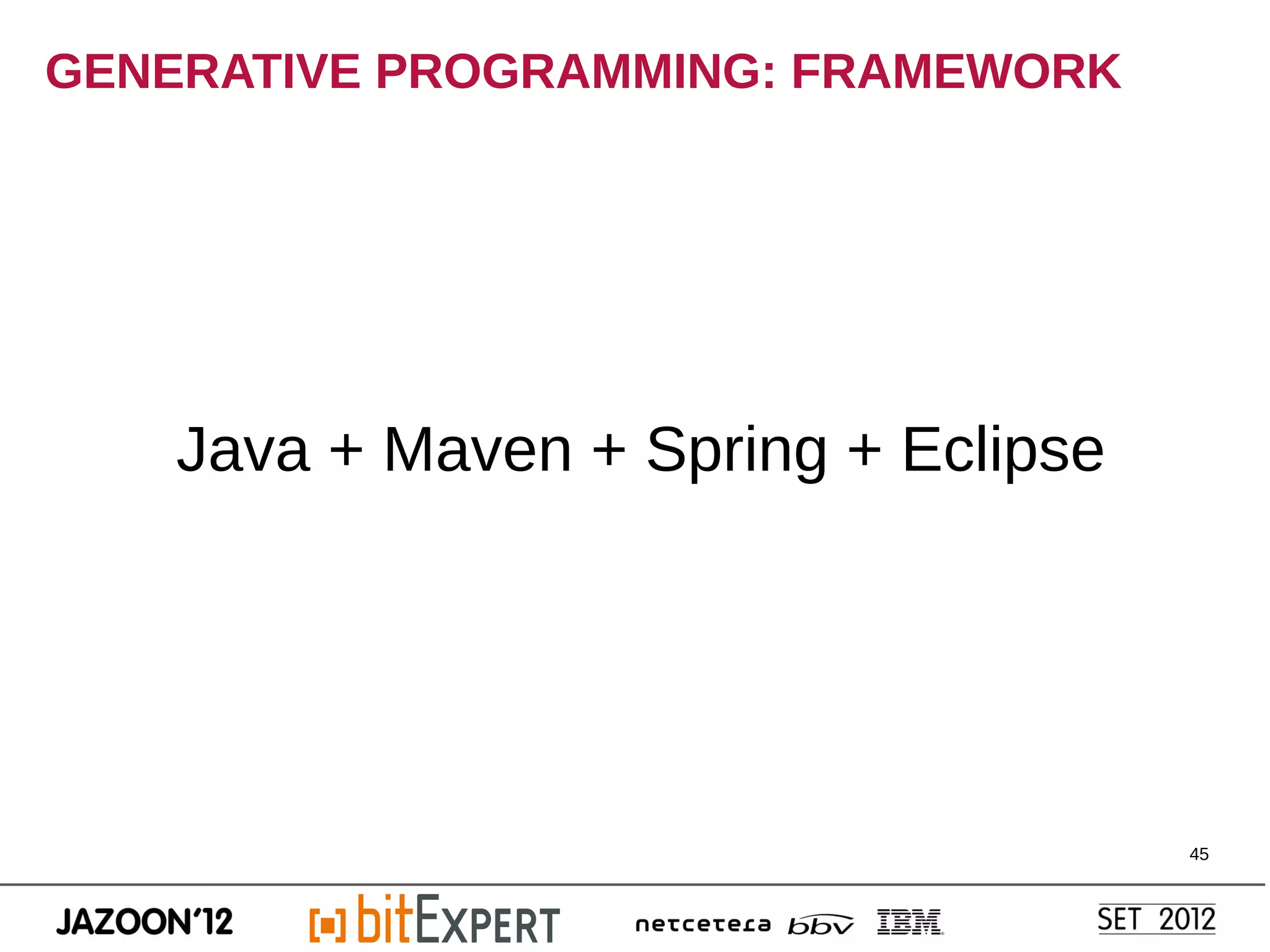 GENERATIVE PROGRAMMING: FRAMEWORK

Java + Maven + Spring + Eclipse

45

JAZOON'12 bitEXPERT netcetera bbv IBM SET 2012